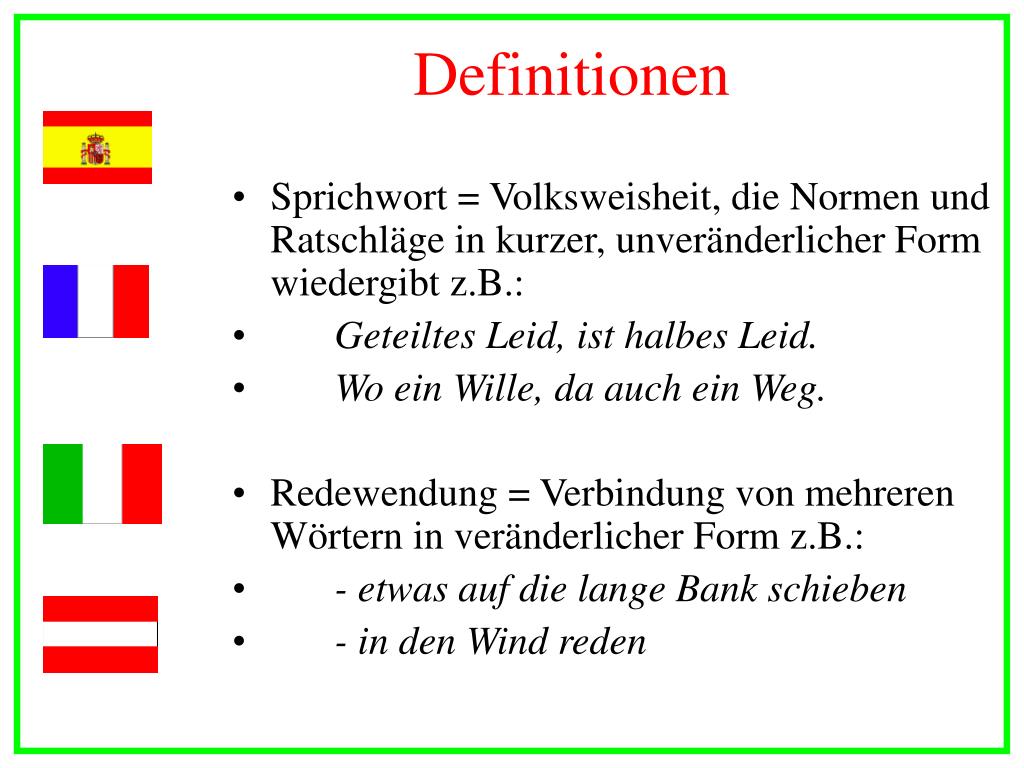 Definitionen

• Sprichwort = Volksweisheit, die Normen und Ratschläge in kurzer, unveränderlicher Form wiedergibt z.B.:
• Geteiltes Leid, ist halbes Leid.
• Wo ein Wille, da auch ein Weg.

• Redewendung = Verbindung von mehreren Wörtern in veränderlicher Form z.B.:
• - etwas auf die lange Bank schieben
• - in den Wind reden